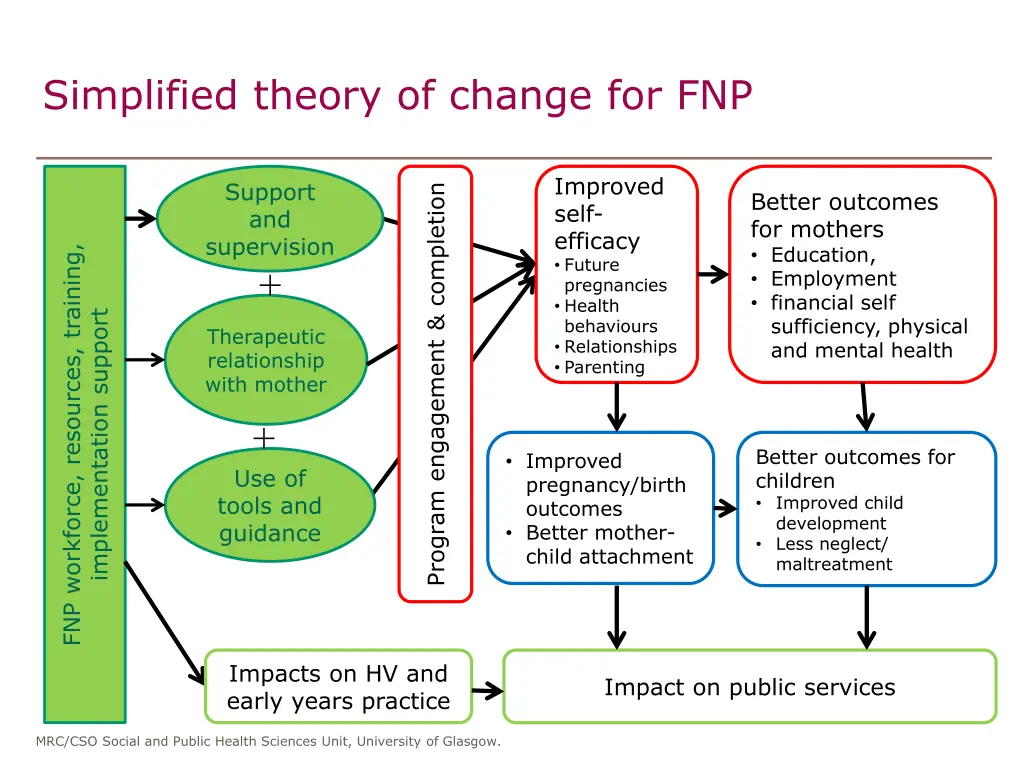 Simplified theory of change for FNP

FNP workforce, resources, training, implementation support

Support and supervision

+

Therapeutic relationship with mother

+

Use of tools and guidance

Program engagement & completion

Improved self-efficacy
• Future pregnancies
• Health behaviours
• Relationships
• Parenting

Better outcomes for mothers
• Education,
• Employment
• financial self sufficiency, physical and mental health

• Improved pregnancy/birth outcomes
• Better mother-child attachment

Better outcomes for children
• Improved child development
• Less neglect/ maltreatment

Impacts on HV and early years practice

Impact on public services

MRC/CSO Social and Public Health Sciences Unit, University of Glasgow.